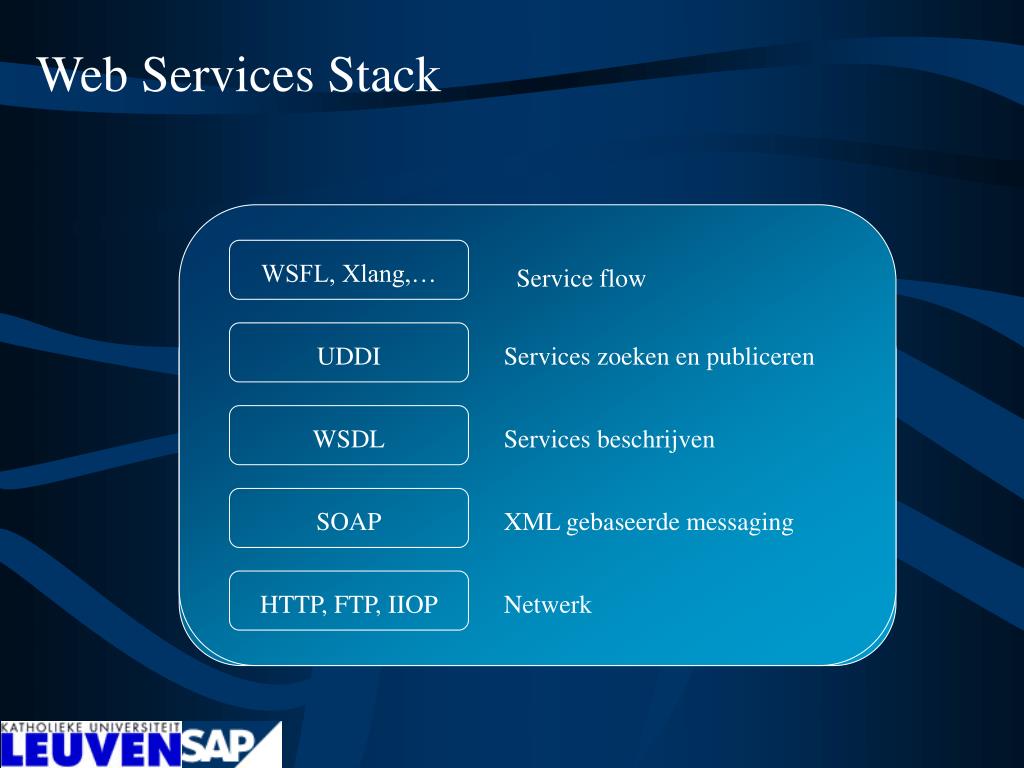 Web Services Stack

WSFL, Xlang,…

Service flow

UDDI

Services zoeken en publiceren

WSDL

Services beschrijven

SOAP

XML gebaseerde messaging

HTTP, FTP, IIOP

Netwerk

KATHOLIEKE UNIVERSITEIT
LEUVEN

SAP